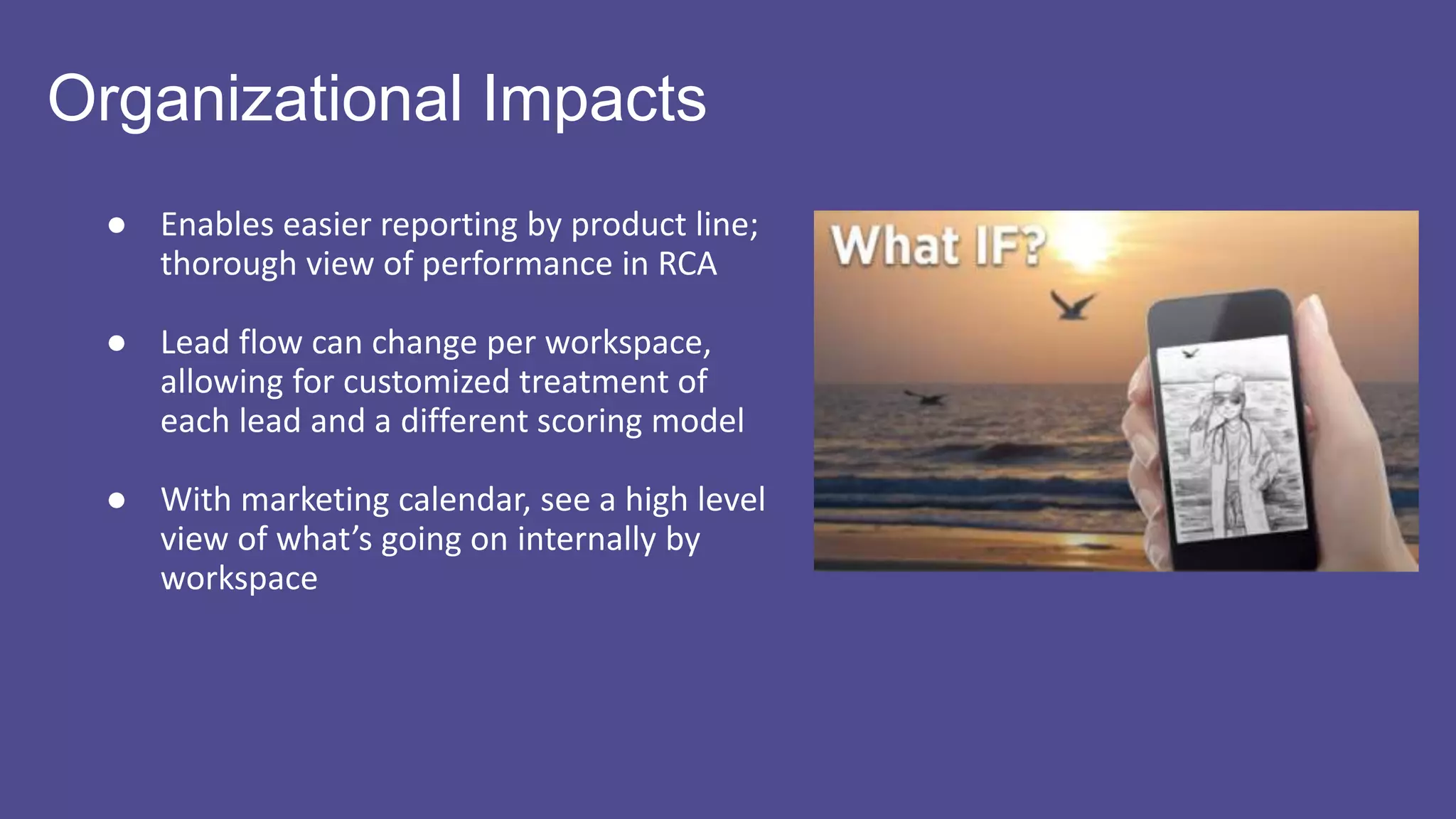 Organizational Impacts

● Enables easier reporting by product line; thorough view of performance in RCA

● Lead flow can change per workspace, allowing for customized treatment of each lead and a different scoring model

● With marketing calendar, see a high level view of what's going on internally by workspace

What IF?